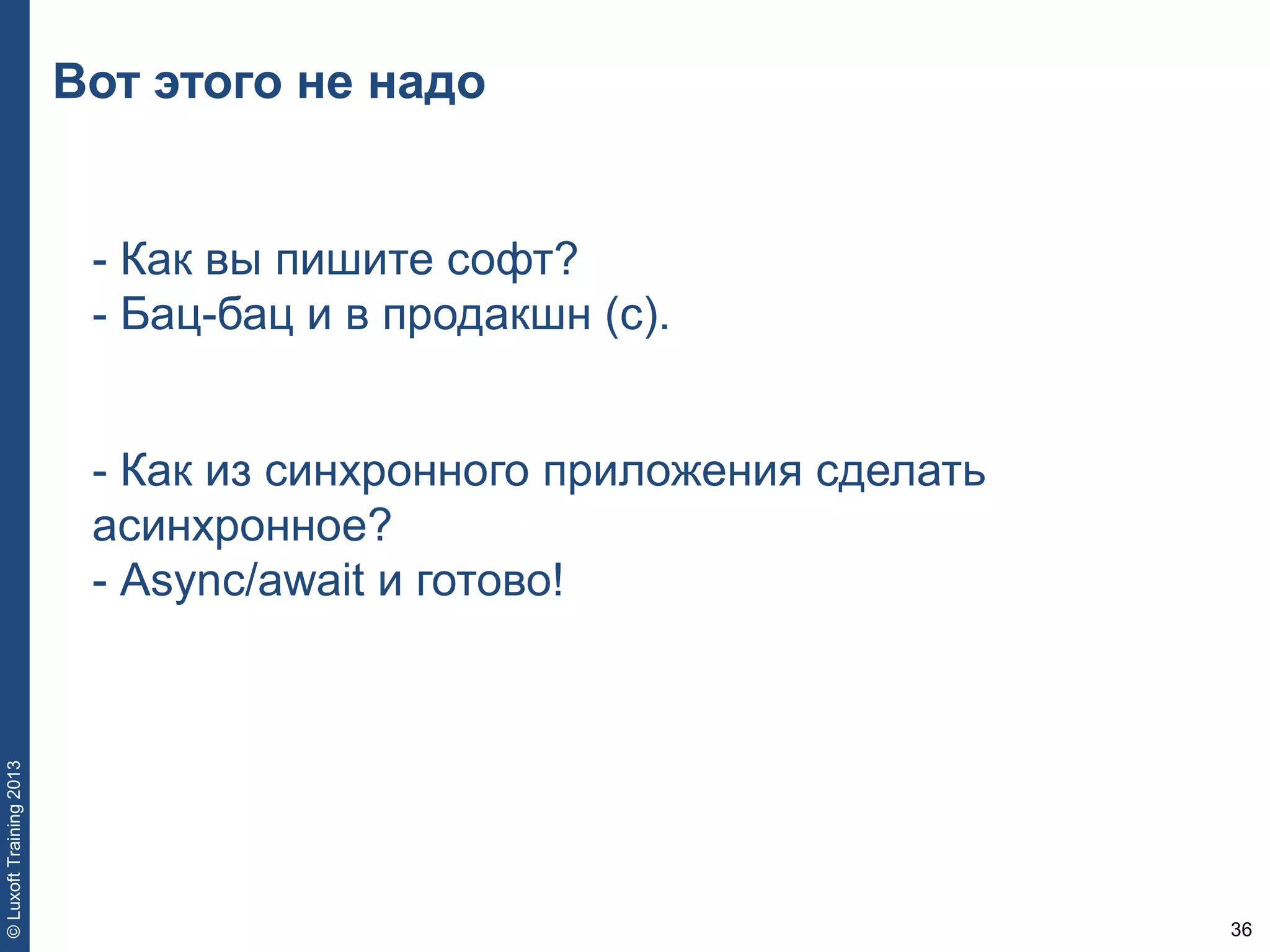 Вот этого не надо

- Как вы пишите софт?
- Бац-бац и в продакшн (с).

- Как из синхронного приложения сделать асинхронное?
- Async/await и готово!

© Luxoft Training 2013

36